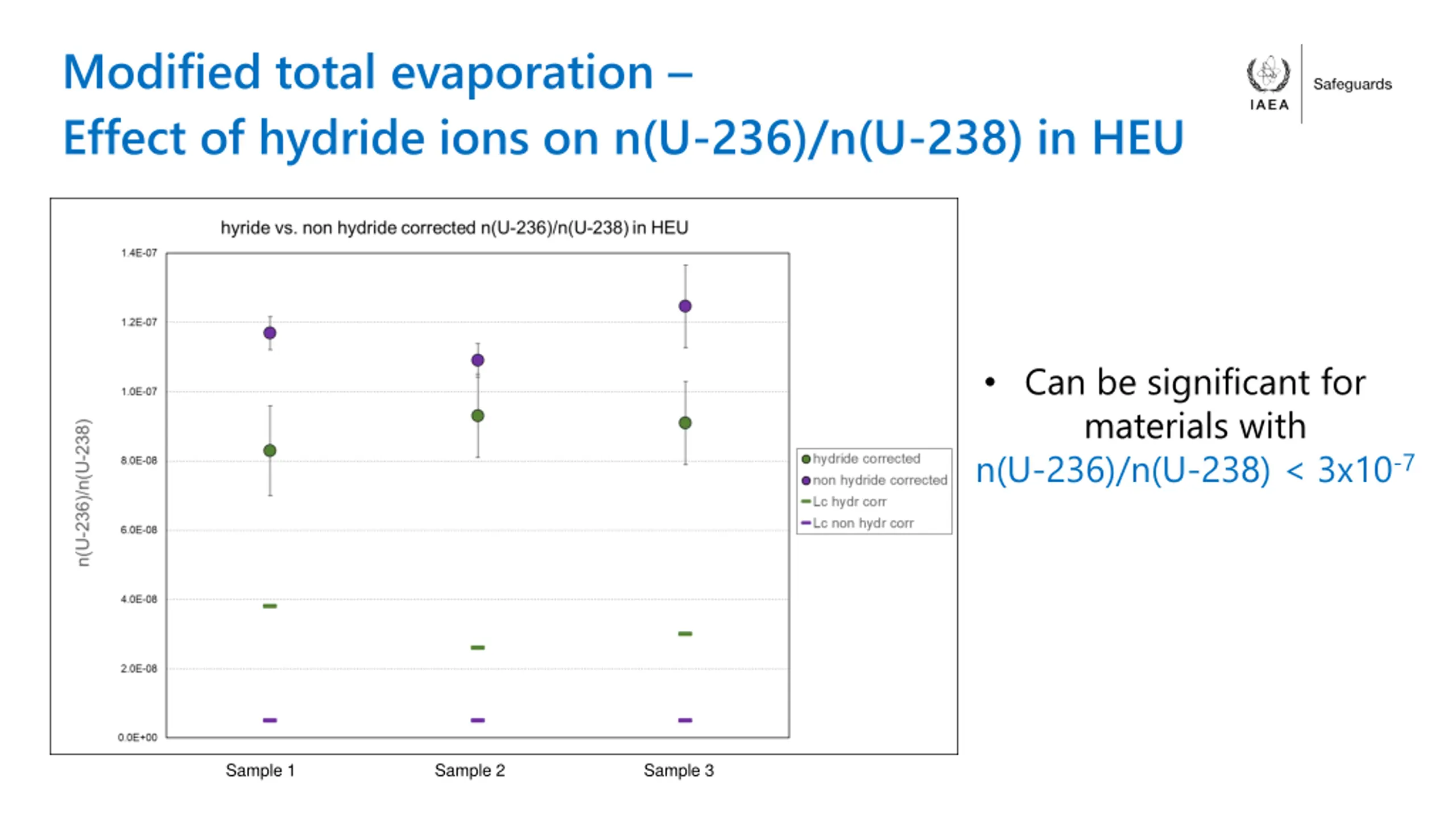 Modified total evaporation –
Effect of hydride ions on n(U-236)/n(U-238) in HEU

IAEA

Safeguards

hyride vs. non hydride corrected n(U-236)/n(U-238) in HEU

n(U-236)/n(U-238)

1.4E-07
1.2E-07
1.0E-07
8.0E-08
6.0E-08
4.0E-08
2.0E-08
0.0E+00

hydride corrected
non hydride corrected
Lc hydr corr
Lc non hydr corr

Sample 1
Sample 2
Sample 3

• Can be significant for materials with n(U-236)/n(U-238) < $3x10^{-7}$